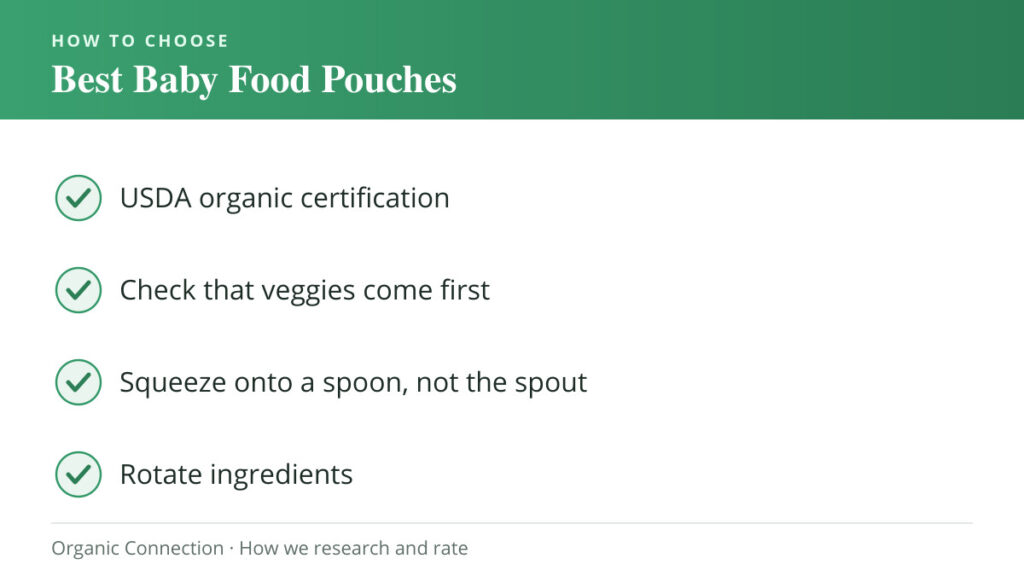 HOW TO CHOOSE
Best Baby Food Pouches

USDA organic certification

Check that veggies come first

Squeeze onto a spoon, not the spout

Rotate ingredients

Organic Connection · How we research and rate